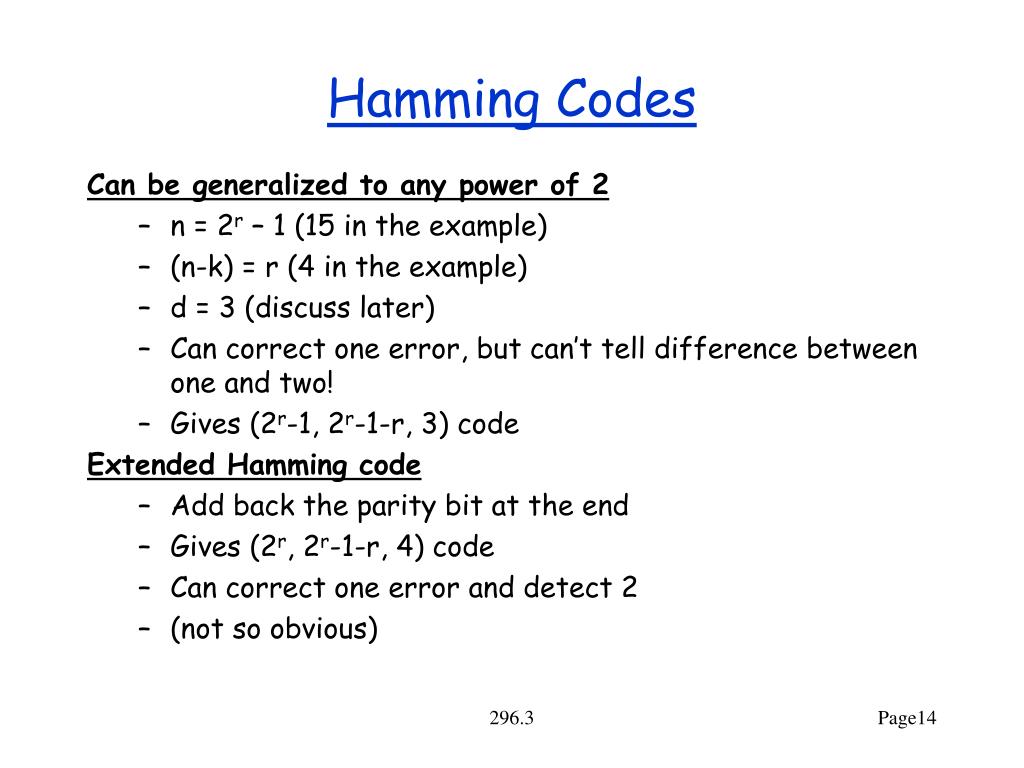 Hamming Codes

Can be generalized to any power of 2

– n = $2^r$ – 1 (15 in the example)
– (n-k) = r (4 in the example)
– d = 3 (discuss later)
– Can correct one error, but can't tell difference between one and two!
– Gives ($2^r$-1, $2^r$-1-r, 3) code

Extended Hamming code

– Add back the parity bit at the end
– Gives ($2^r$, $2^r$-1-r, 4) code
– Can correct one error and detect 2
– (not so obvious)

296.3

Page14